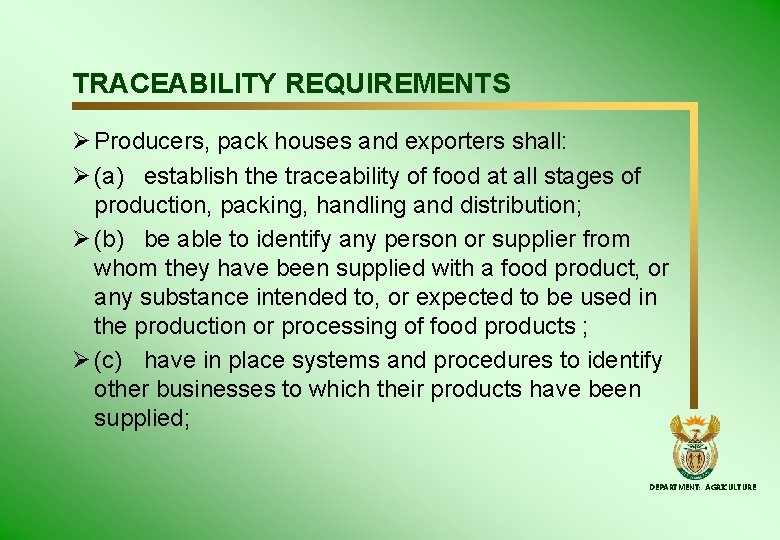 TRACEABILITY REQUIREMENTS

➢ Producers, pack houses and exporters shall:

➢ (a) establish the traceability of food at all stages of production, packing, handling and distribution;

➢ (b) be able to identify any person or supplier from whom they have been supplied with a food product, or any substance intended to, or expected to be used in the production or processing of food products ;

➢ (c) have in place systems and procedures to identify other businesses to which their products have been supplied;

DEPARTMENT: AGRICULTURE